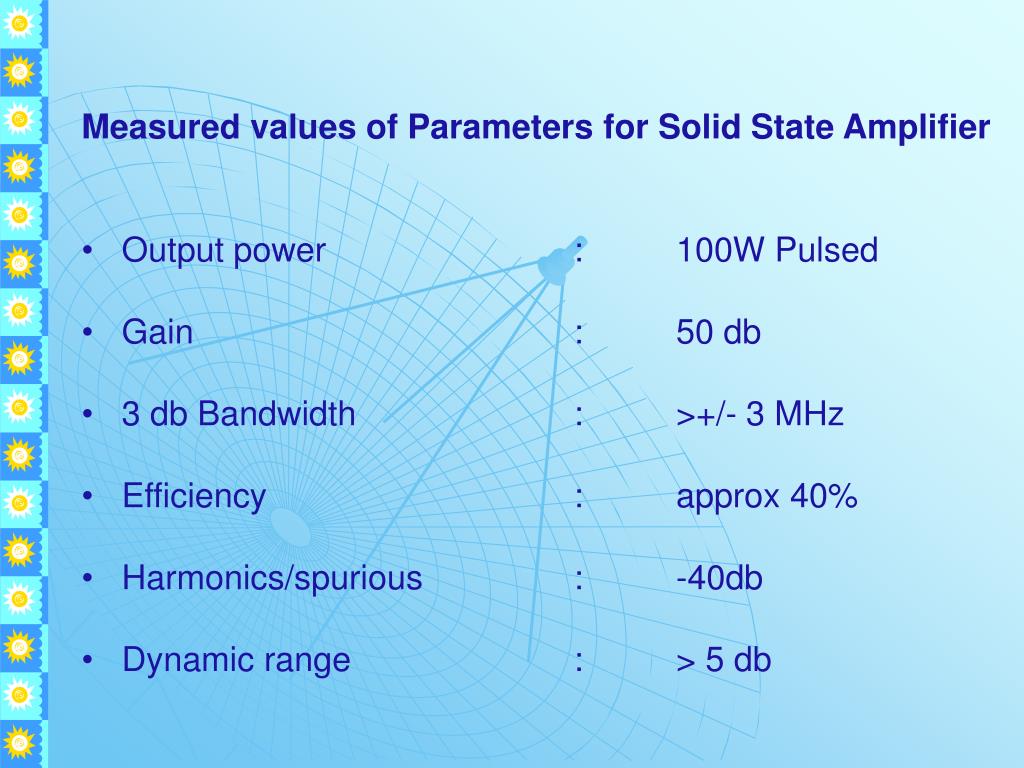 Measured values of Parameters for Solid State Amplifier

• Output power : 100W Pulsed

• Gain : 50 db

• 3 db Bandwidth : >+/- 3 MHz

• Efficiency : approx 40%

• Harmonics/spurious : -40db

• Dynamic range : > 5 db